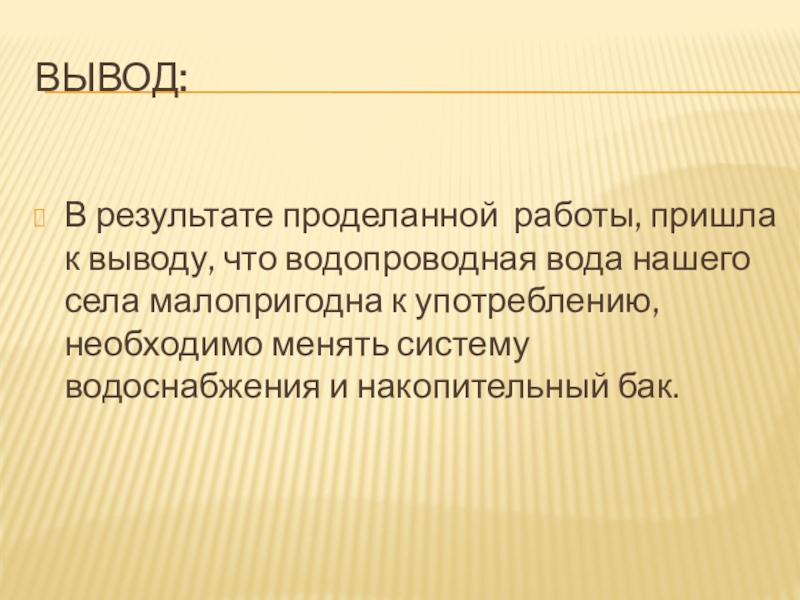 ВЫВОД:

В результате проделанной работы, пришла к выводу, что водопроводная вода нашего села малопригодна к употреблению, необходимо менять систему водоснабжения и накопительный бак.